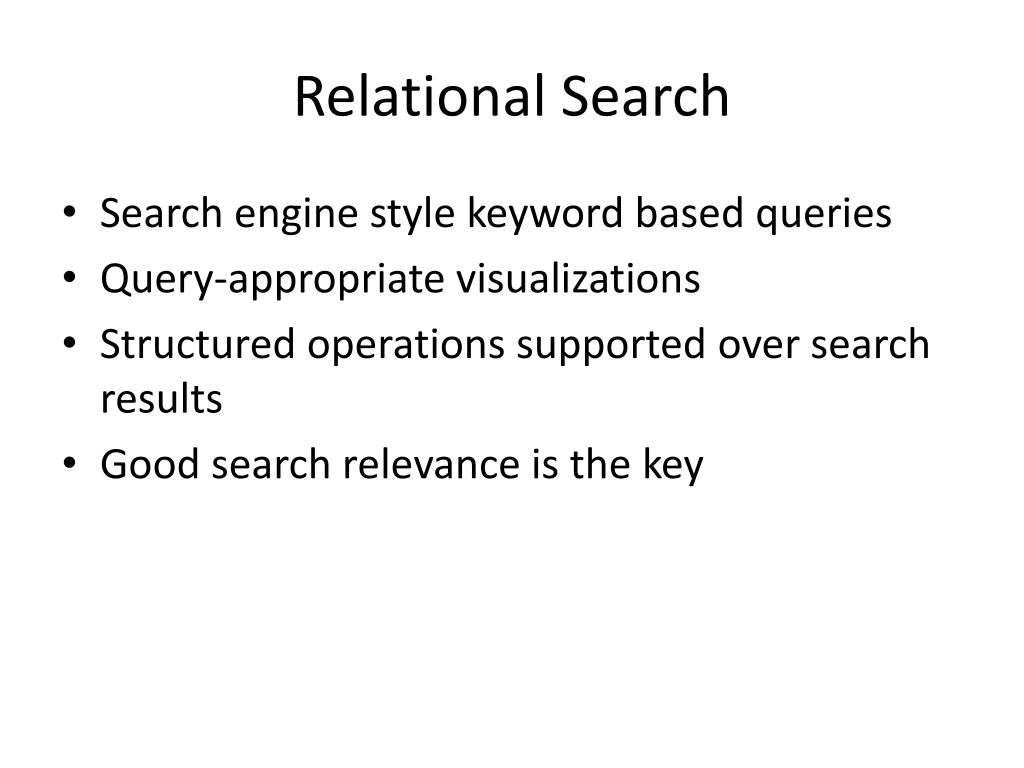 Relational Search

• Search engine style keyword based queries
• Query-appropriate visualizations
• Structured operations supported over search results
• Good search relevance is the key